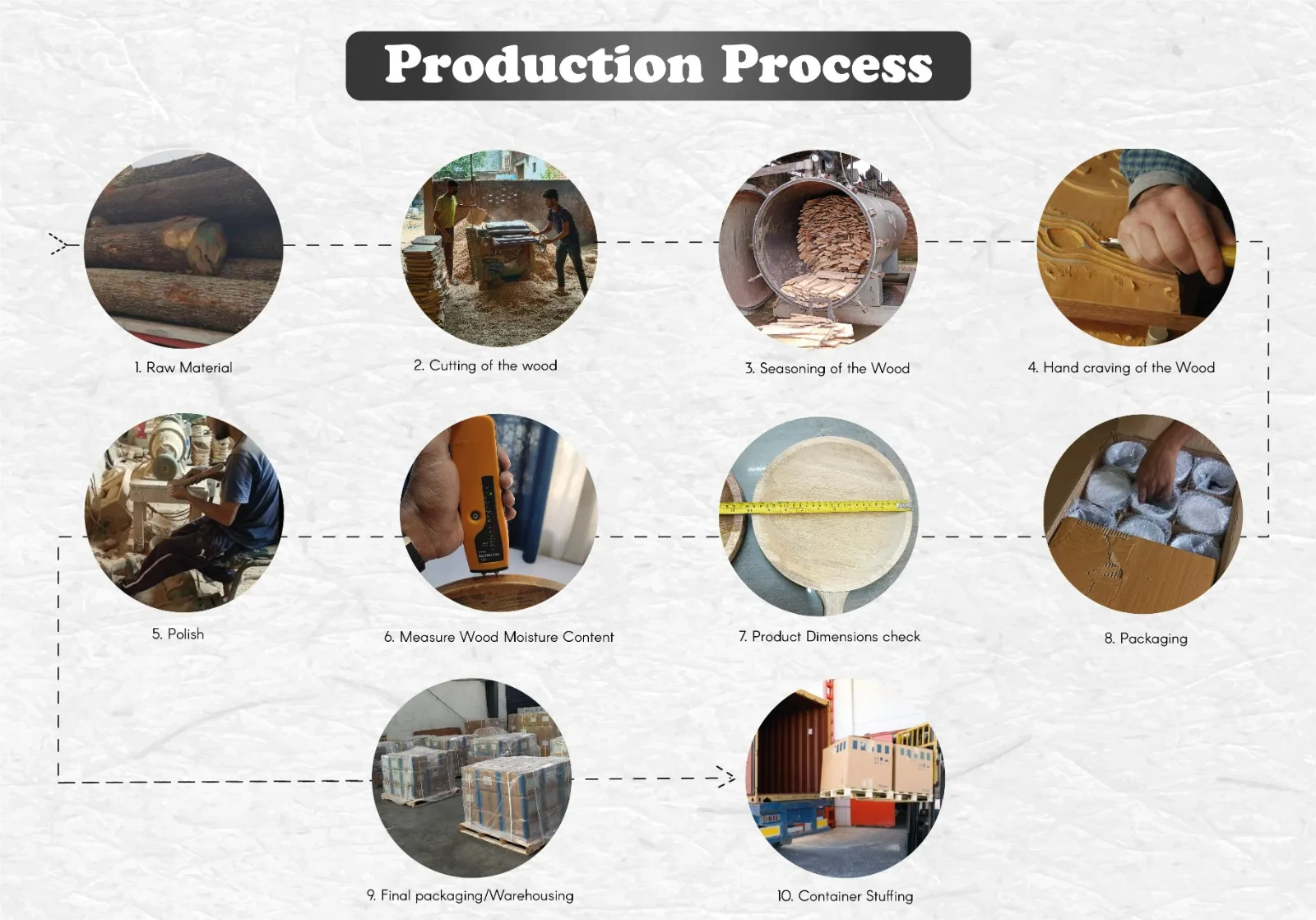 Production Process

1. Raw Material

2. Cutting of the wood

3. Seasoning of the Wood

4. Hand craving of the Wood

5. Polish

6. Measure Wood Moisture Content

7. Product Dimensions check

8. Packaging

9. Final packaging/Warehousing

10. Container Stuffing